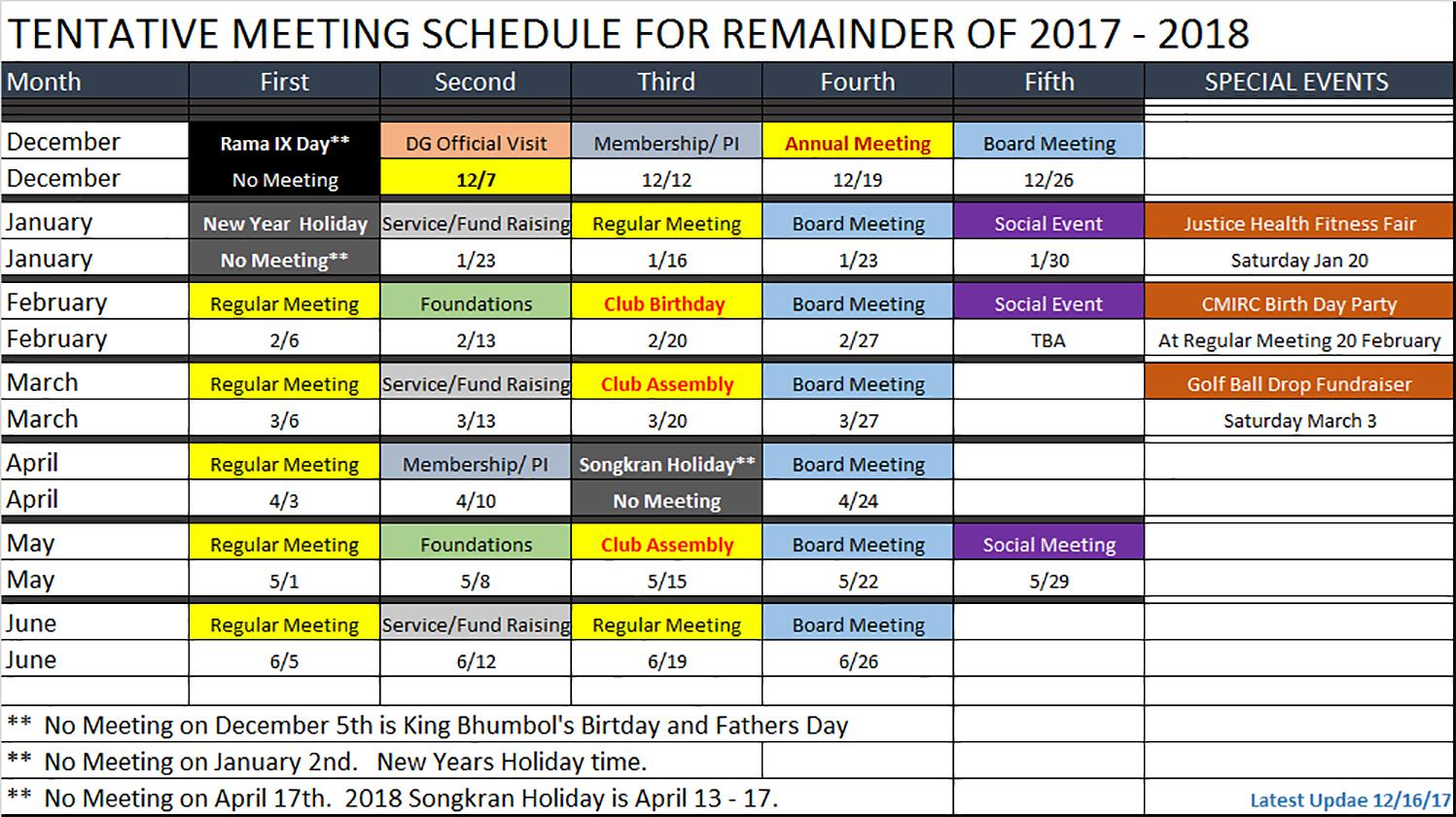 TENTATIVE MEETING SCHEDULE FOR REMAINDER OF 2017 - 2018

| Month | First | Second | Third | Fourth | Fifth | SPECIAL EVENTS |
|---|---|---|---|---|---|---|
| December | Rama IX Day** | DG Official Visit | Membership/ PI | Annual Meeting | Board Meeting | |
| December | No Meeting | 12/7 | 12/12 | 12/19 | 12/26 | |
| January | New Year Holiday | Service/Fund Raising | Regular Meeting | Board Meeting | Social Event | Justice Health Fitness Fair |
| January | No Meeting** | 1/23 | 1/16 | 1/23 | 1/30 | Saturday Jan 20 |
| February | Regular Meeting | Foundations | Club Birthday | Board Meeting | Social Event | CMIRC Birth Day Party |
| February | 2/6 | 2/13 | 2/20 | 2/27 | TBA | At Regular Meeting 20 February |
| March | Regular Meeting | Service/Fund Raising | Club Assembly | Board Meeting | | Golf Ball Drop Fundraiser |
| March | 3/6 | 3/13 | 3/20 | 3/27 | | Saturday March 3 |
| April | Regular Meeting | Membership/ PI | Songkran Holiday** | Board Meeting | | |
| April | 4/3 | 4/10 | No Meeting | 4/24 | | |
| May | Regular Meeting | Foundations | Club Assembly | Board Meeting | Social Meeting | |
| May | 5/1 | 5/8 | 5/15 | 5/22 | 5/29 | |
| June | Regular Meeting | Service/Fund Raising | Regular Meeting | Board Meeting | | |
| June | 6/5 | 6/12 | 6/19 | 6/26 | | |

** No Meeting on December 5th is King Bhumbol's Birtday and Fathers Day

** No Meeting on January 2nd. New Years Holiday time.

** No Meeting on April 17th. 2018 Songkran Holiday is April 13 - 17.

Latest Updae 12/16/17